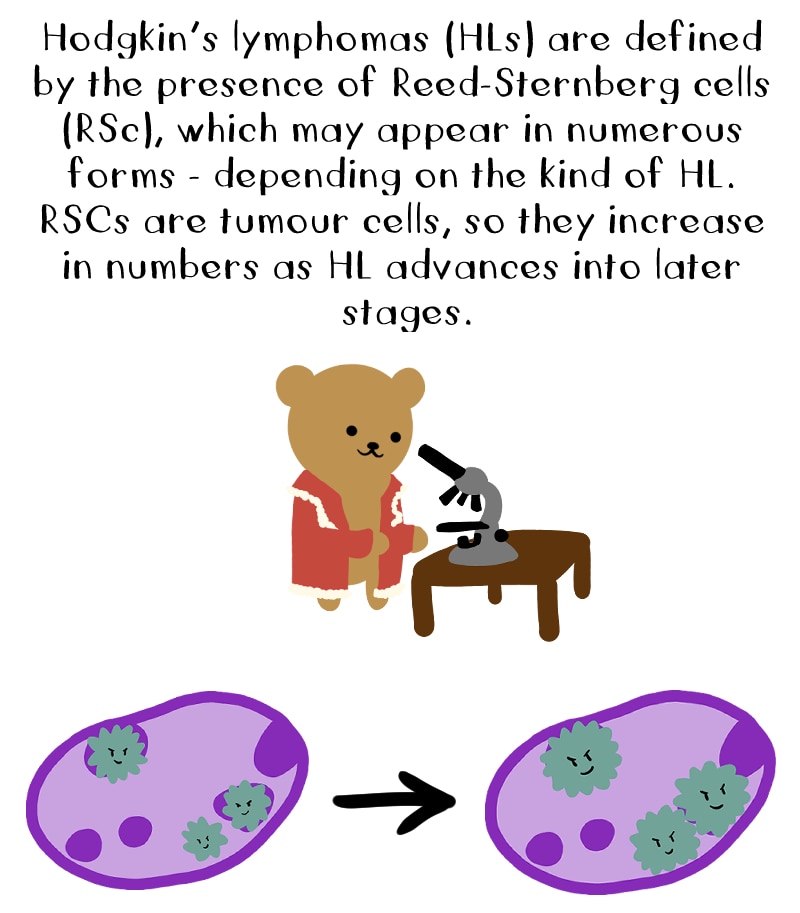 Hodgkin's lymphomas (HLs) are defined by the presence of Reed-Sternberg cells (RSc), which may appear in numerous forms - depending on the kind of HL. RSCs are tumour cells, so they increase in numbers as HL advances into later stages.